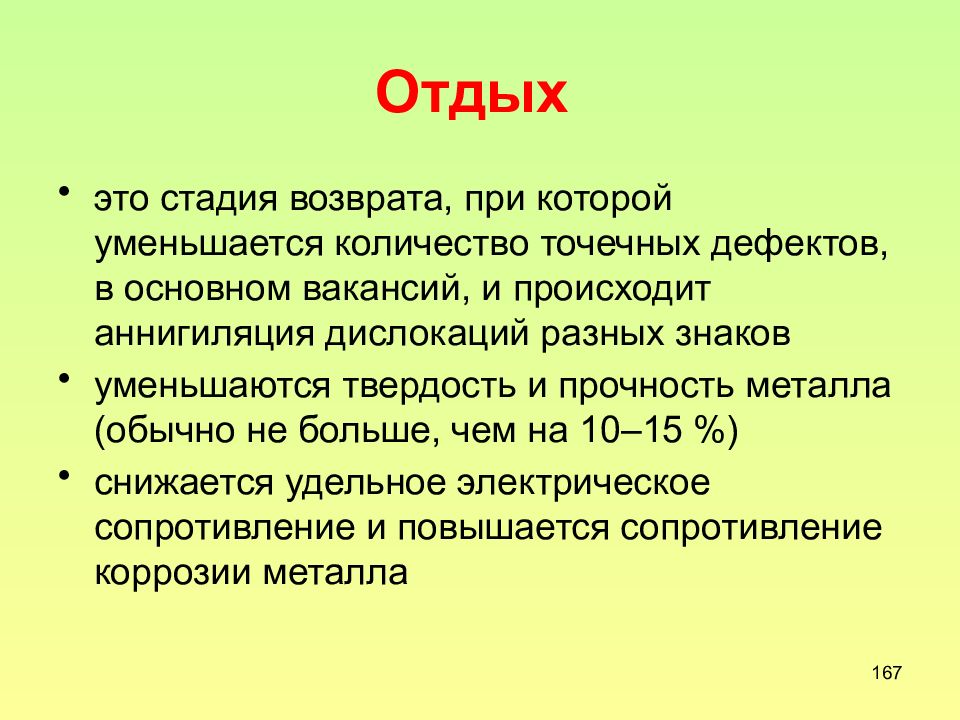 Отдых

• это стадия возврата, при которой уменьшается количество точечных дефектов, в основном вакансий, и происходит аннигиляция дислокаций разных знаков
• уменьшаются твердость и прочность металла (обычно не больше, чем на 10–15 %)
• снижается удельное электрическое сопротивление и повышается сопротивление коррозии металла

167